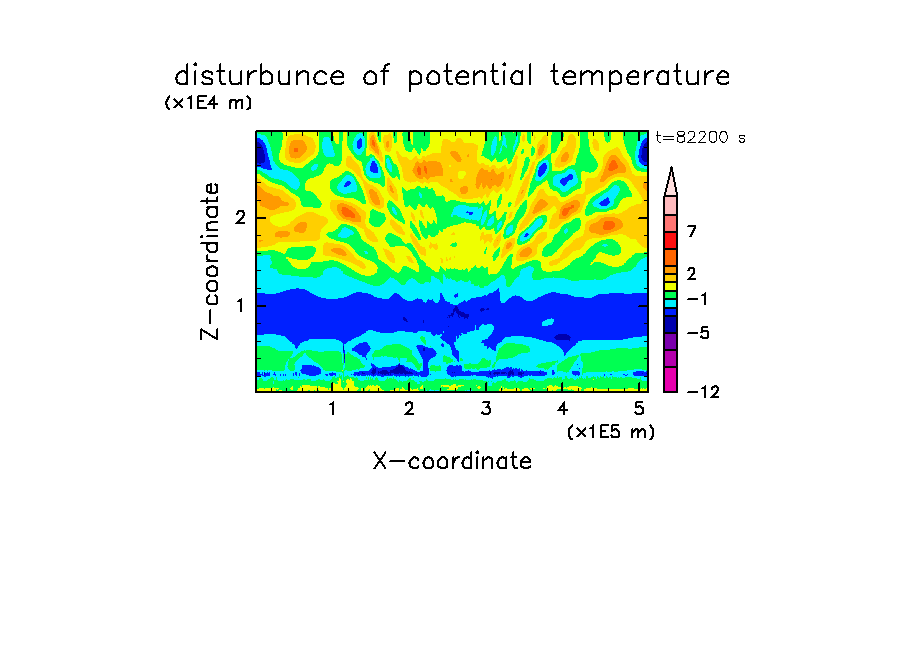 disturbunce of potential temperature

(x1E4 m)

t=82200 s

Z-coordinate

2

1

7

2

−1

−5

−12

1 2 3 4 5

(x1E5 m)

X-coordinate